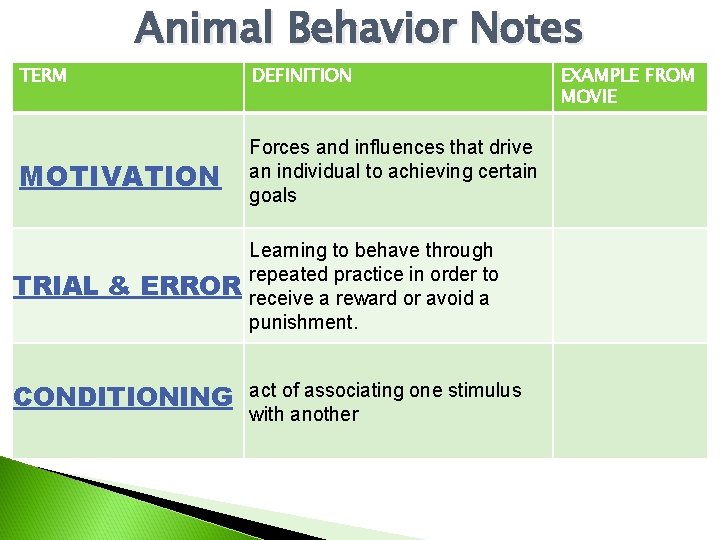 Animal Behavior Notes

| TERM | DEFINITION | EXAMPLE FROM MOVIE |
|---|---|---|
| MOTIVATION | Forces and influences that drive an individual to achieving certain goals | |
| TRIAL & ERROR | Learning to behave through repeated practice in order to receive a reward or avoid a punishment. | |
| CONDITIONING | act of associating one stimulus with another | |